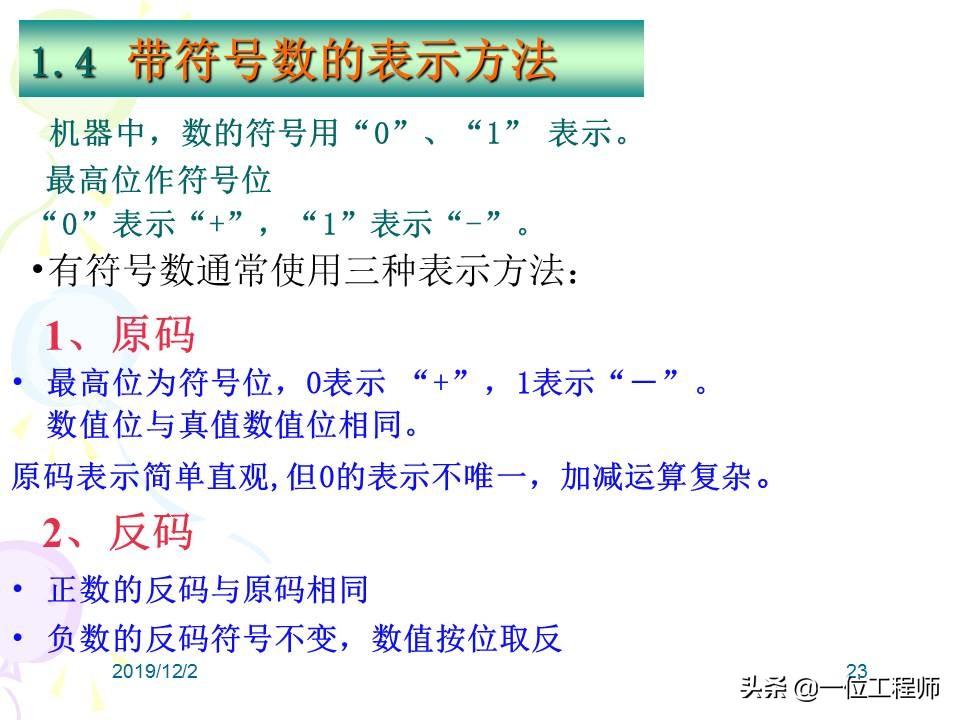 1.4 带符号数的表示方法

机器中，数的符号用“0”、“1” 表示。
最高位作符号位
“0”表示“+”，“1”表示“-”。

•有符号数通常使用三种表示方法：

1、原码

• 最高位为符号位，0表示 “+”，1表示“－”。
数值位与真值数值位相同。

原码表示简单直观，但0的表示不唯一，加减运算复杂。

2、反码

• 正数的反码与原码相同

• 负数的反码符号不变，数值按位取反

2019/12/2

23

头条 @一位工程师